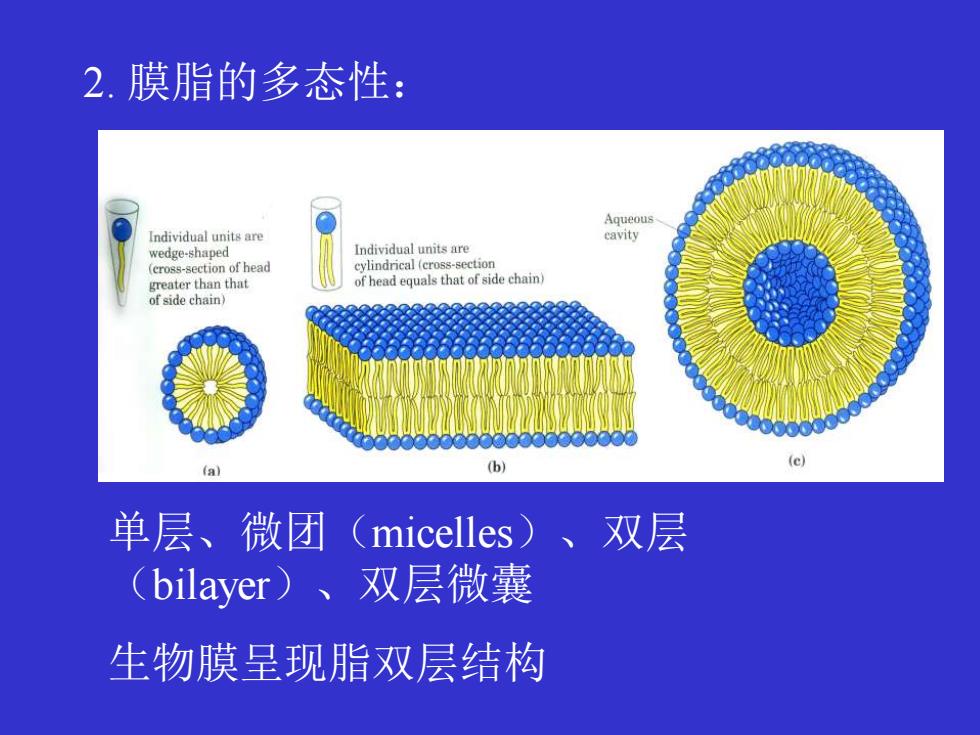 2. 膜脂的多态性：

Individual units are wedge-shaped (cross-section of head greater than that of side chain)

(a)

Individual units are cylindrical (cross-section of head equals that of side chain)

(b)

Aqueous cavity

(c)

单层、微团（micelles）、双层（bilayer）、双层微囊

生物膜呈现脂双层结构